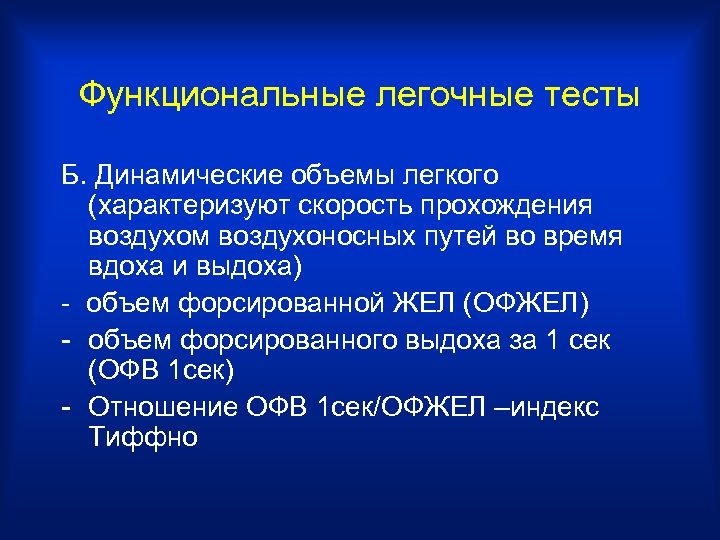 Функциональные легочные тесты

Б. Динамические объемы легкого (характеризуют скорость прохождения воздухом воздухоносных путей во время вдоха и выдоха)

- объем форсированной ЖЕЛ (ОФЖЕЛ)

- объем форсированного выдоха за 1 сек (ОФВ 1сек)

- Отношение ОФВ 1сек/ОФЖЕЛ –индекс Тиффно